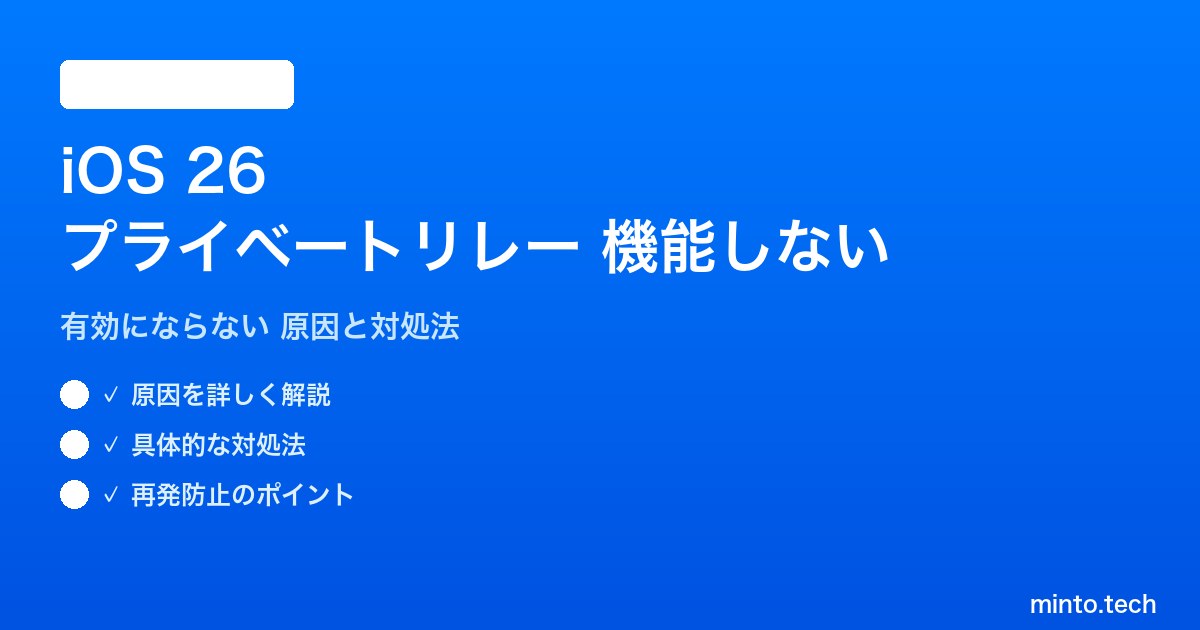 iOS 26
プライベートリレー 機能しない

有効にならない 原因と対処法

✓ 原因を詳しく解説

✓ 具体的な対処法

✓ 再発防止のポイント

minto.tech